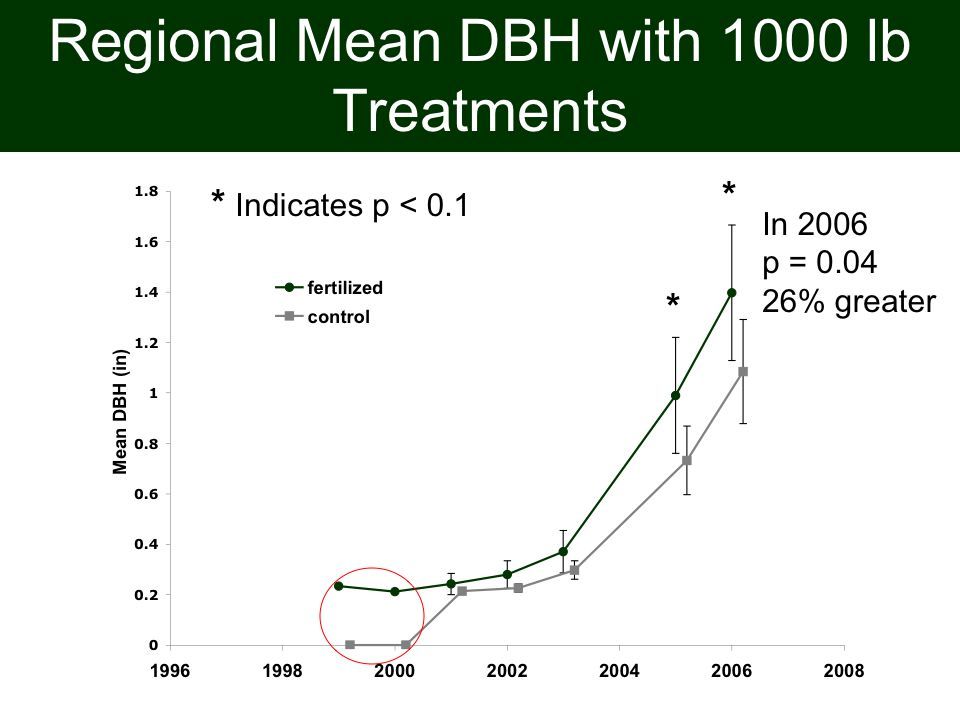 Regional Mean DBH with 1000 lb Treatments

* Indicates p < 0.1

*

In 2006
p = 0.04
26% greater

*

fertilized
control

Mean DBH (in)

1.8
1.6
1.4
1.2
1
0.8
0.6
0.4
0.2
0

1996
1998
2000
2002
2004
2006
2008